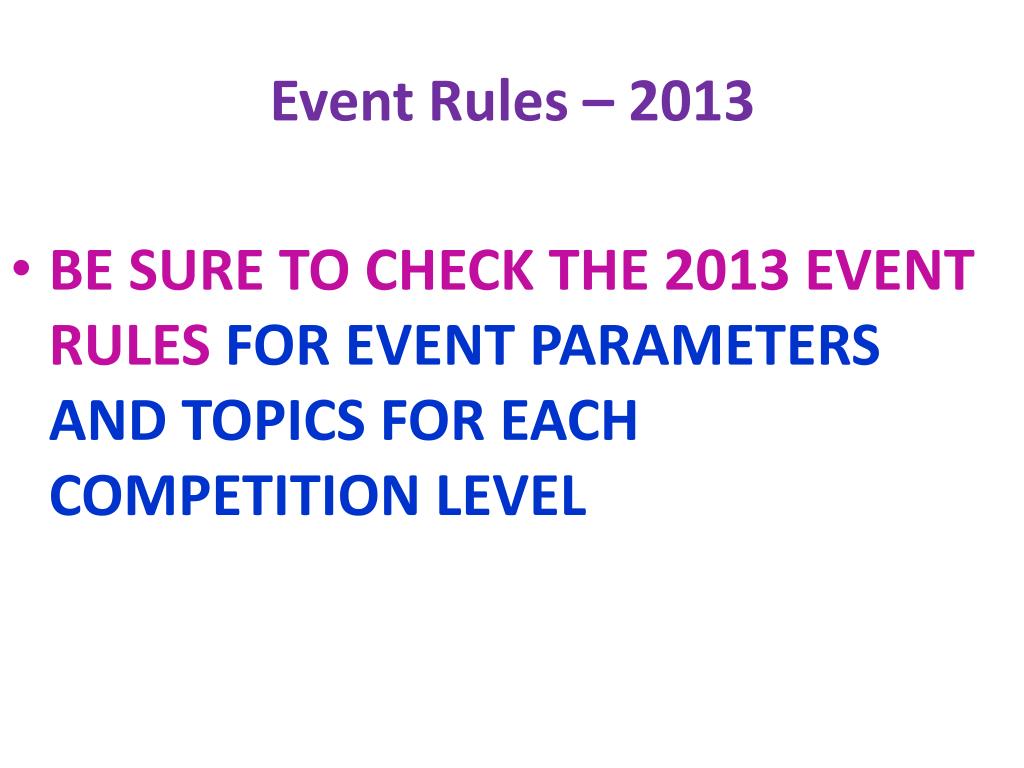 Event Rules – 2013

• BE SURE TO CHECK THE 2013 EVENT RULES FOR EVENT PARAMETERS AND TOPICS FOR EACH COMPETITION LEVEL